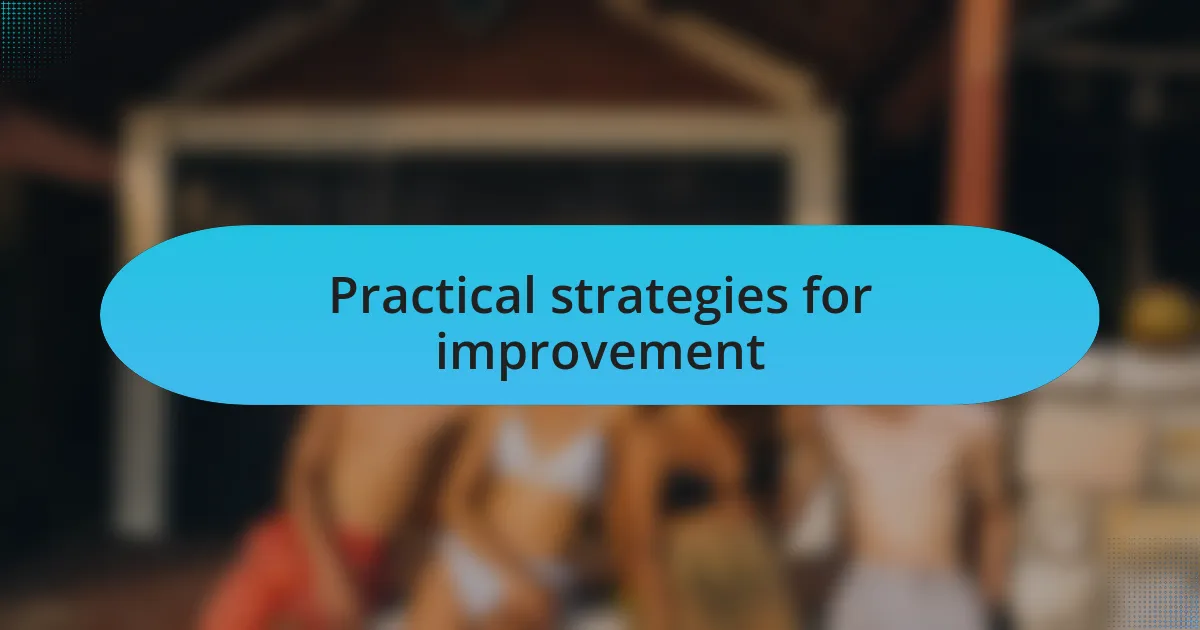 Practical strategies for improvement